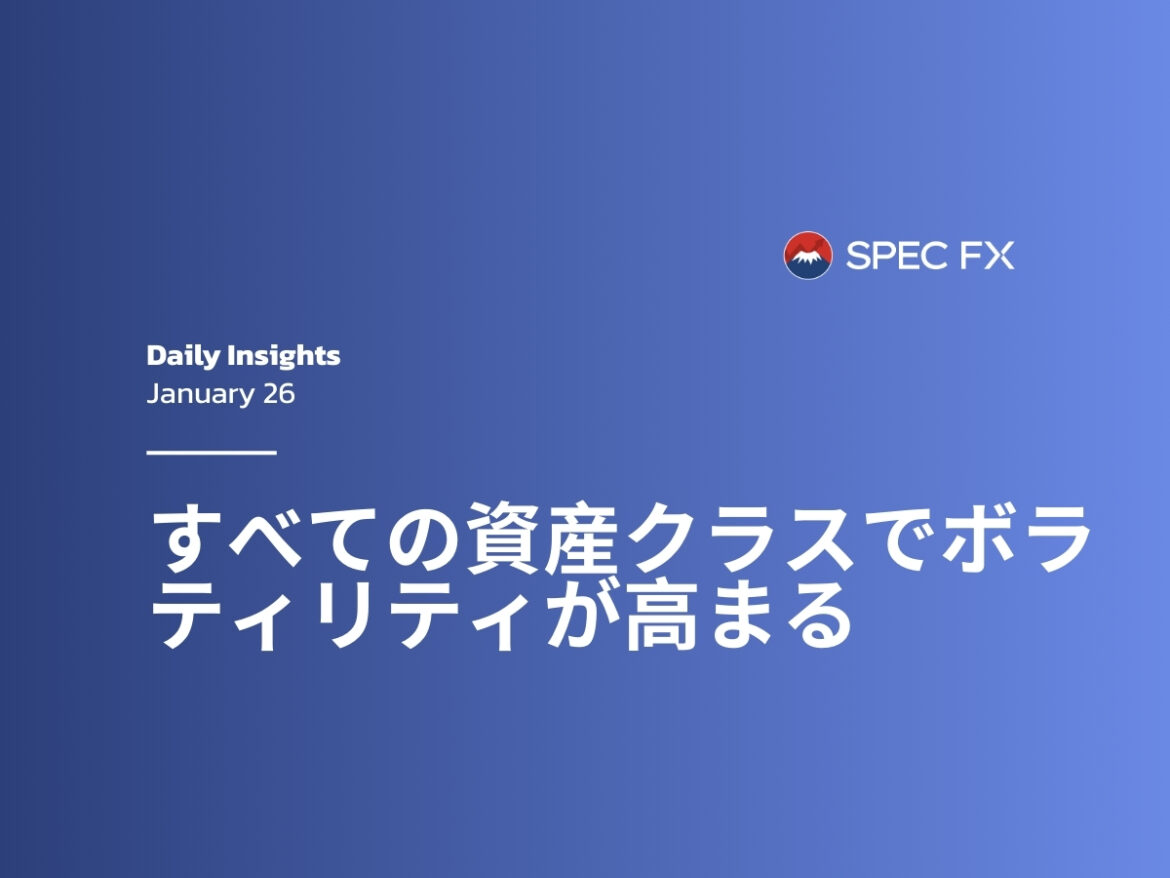 SPEC FX

Daily Insights
January 26

すべての資産クラスでボラティリティが高まる